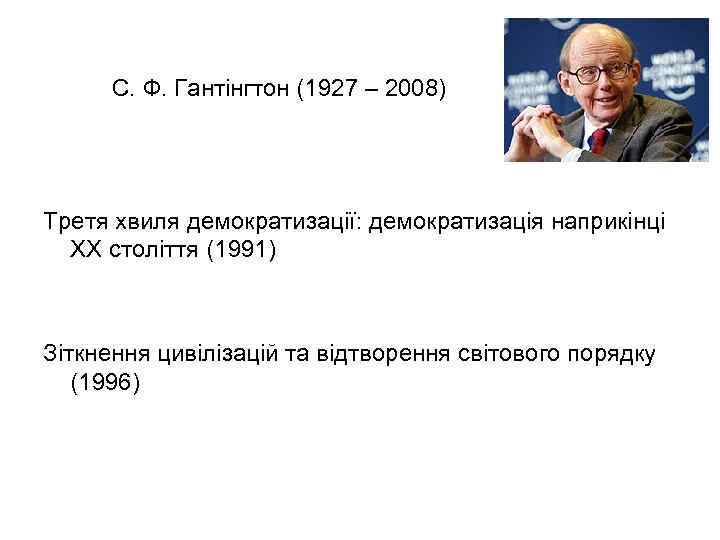 С. Ф. Гантінгтон (1927 – 2008)

WORLD ECONOMIC FORUM

Третя хвиля демократизації: демократизація наприкінці XX століття (1991)

Зіткнення цивілізацій та відтворення світового порядку (1996)